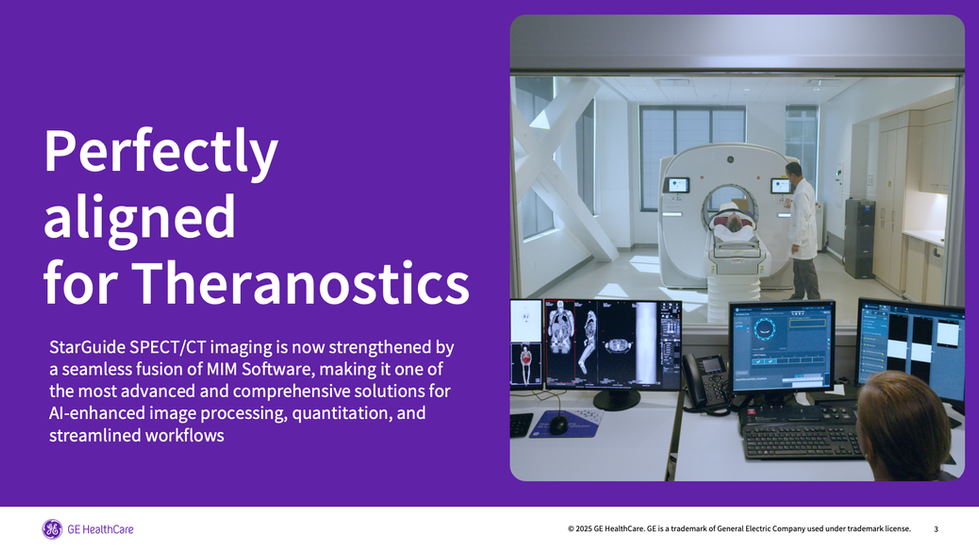 Perfectly aligned for Theranostics

StarGuide SPECT/CT imaging is now strengthened by a seamless fusion of MIM Software, making it one of the most advanced and comprehensive solutions for AI-enhanced image processing, quantitation, and streamlined workflows

GE HealthCare

© 2025 GE HealthCare. GE is a trademark of General Electric Company used under trademark license.

3